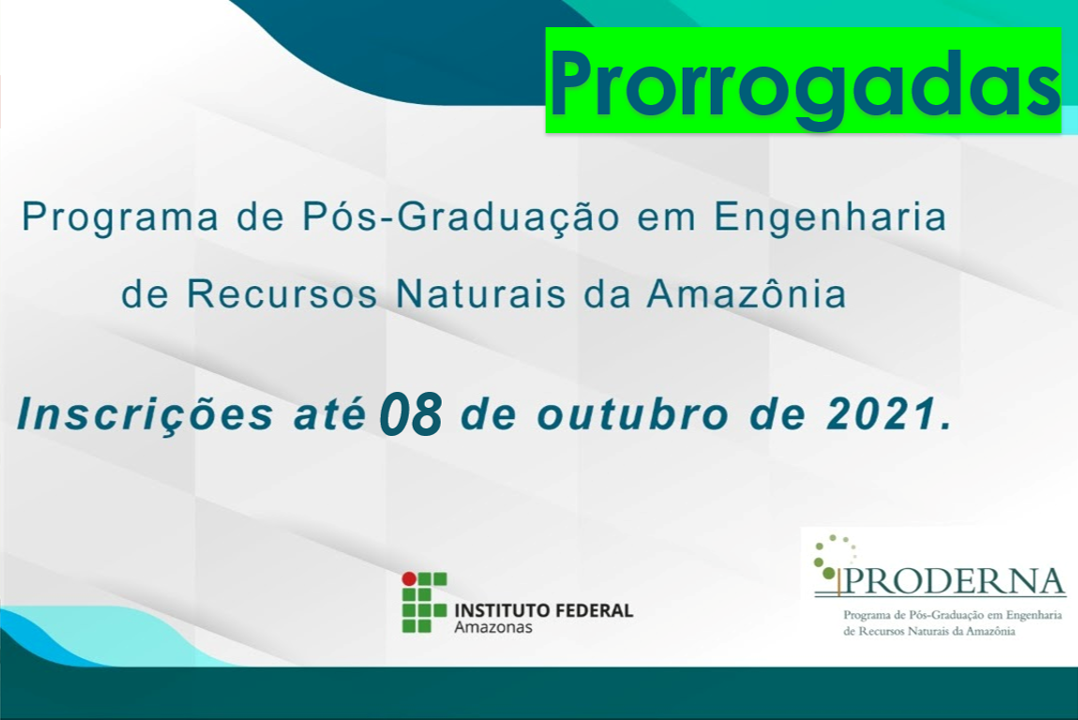 Prorrogadas

Programa de Pós-Graduação em Engenharia de Recursos Naturais da Amazônia

Inscrições até 08 de outubro de 2021.

INSTITUTO FEDERAL
Amazonas

PRODERNA
Programa de Pós-Graduação em Engenharia de Recursos Naturais da Amazônia